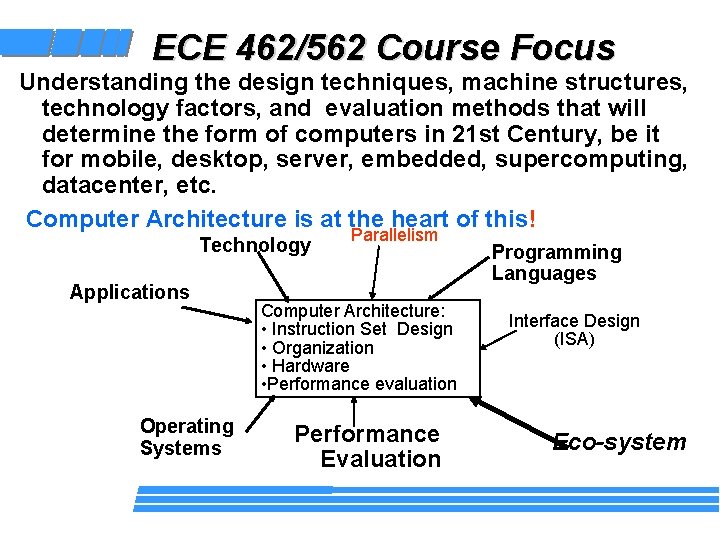 ECE 462/562 Course Focus

Understanding the design techniques, machine structures, technology factors, and evaluation methods that will determine the form of computers in 21st Century, be it for mobile, desktop, server, embedded, supercomputing, datacenter, etc.

Computer Architecture is at the heart of this!

Technology

Parallelism

Programming Languages

Applications

Computer Architecture:
• Instruction Set Design
• Organization
• Hardware
•Performance evaluation

Interface Design (ISA)

Operating Systems

Performance Evaluation

Eco-system